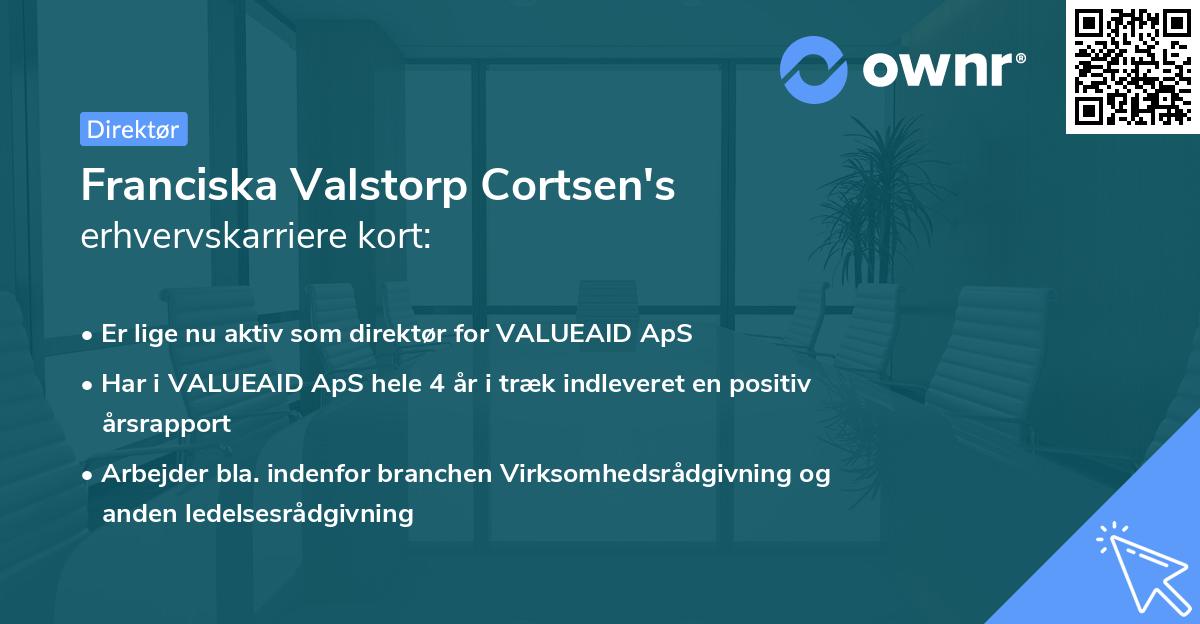 ownr®

Direktør

Franciska Valstorp Cortsen's
erhvervskarriere kort:

• Er lige nu aktiv som direktør for VALUEAID ApS
• Har i VALUEAID ApS hele 4 år i træk indleveret en positiv årsrapport
• Arbejder bla. indenfor branchen Virksomhedsrådgivning og anden ledelsesrådgivning